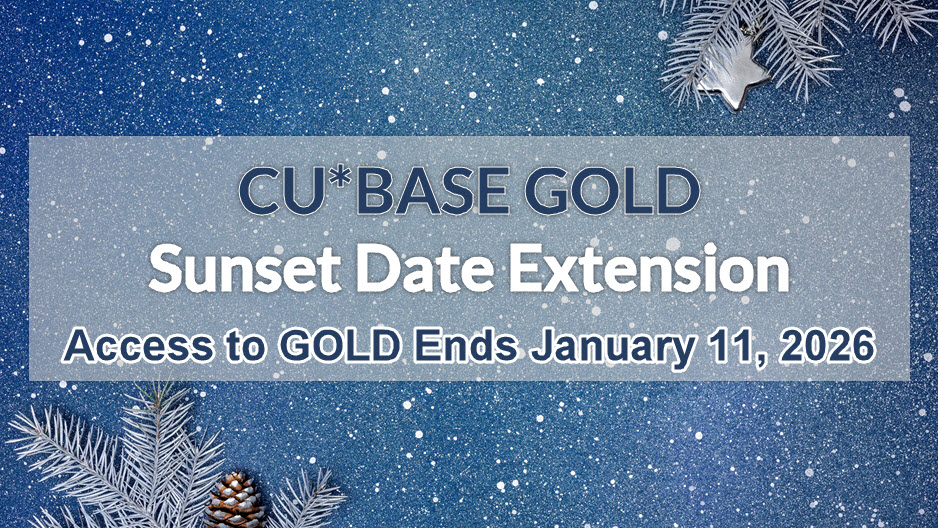 CU*BASE GOLD
Sunset Date Extension
Access to GOLD Ends January 11, 2026